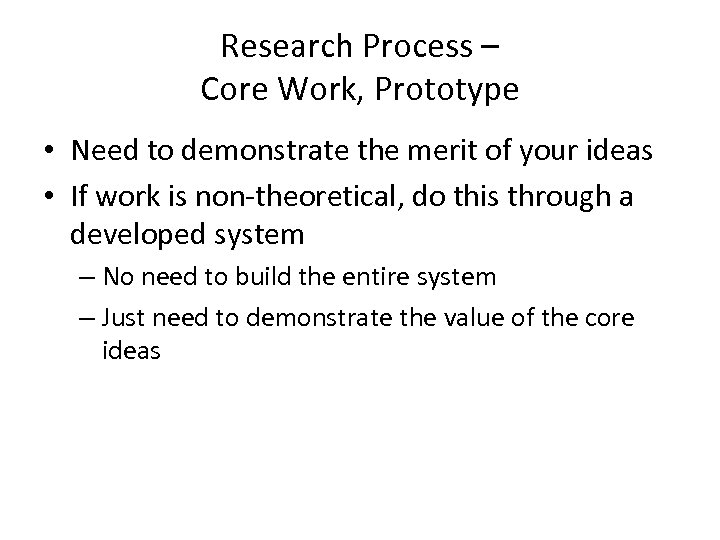 Research Process –
Core Work, Prototype

• Need to demonstrate the merit of your ideas
• If work is non-theoretical, do this through a developed system
– No need to build the entire system
– Just need to demonstrate the value of the core ideas